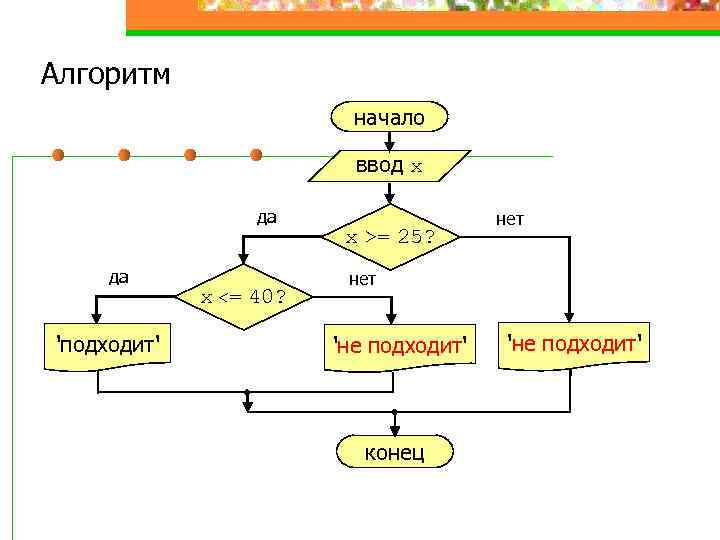 Алгоритм

начало

ввод x

да

x >= 25?

нет

да

x <= 40?

нет

'подходит'

'не подходит'

'не подходит'

конец